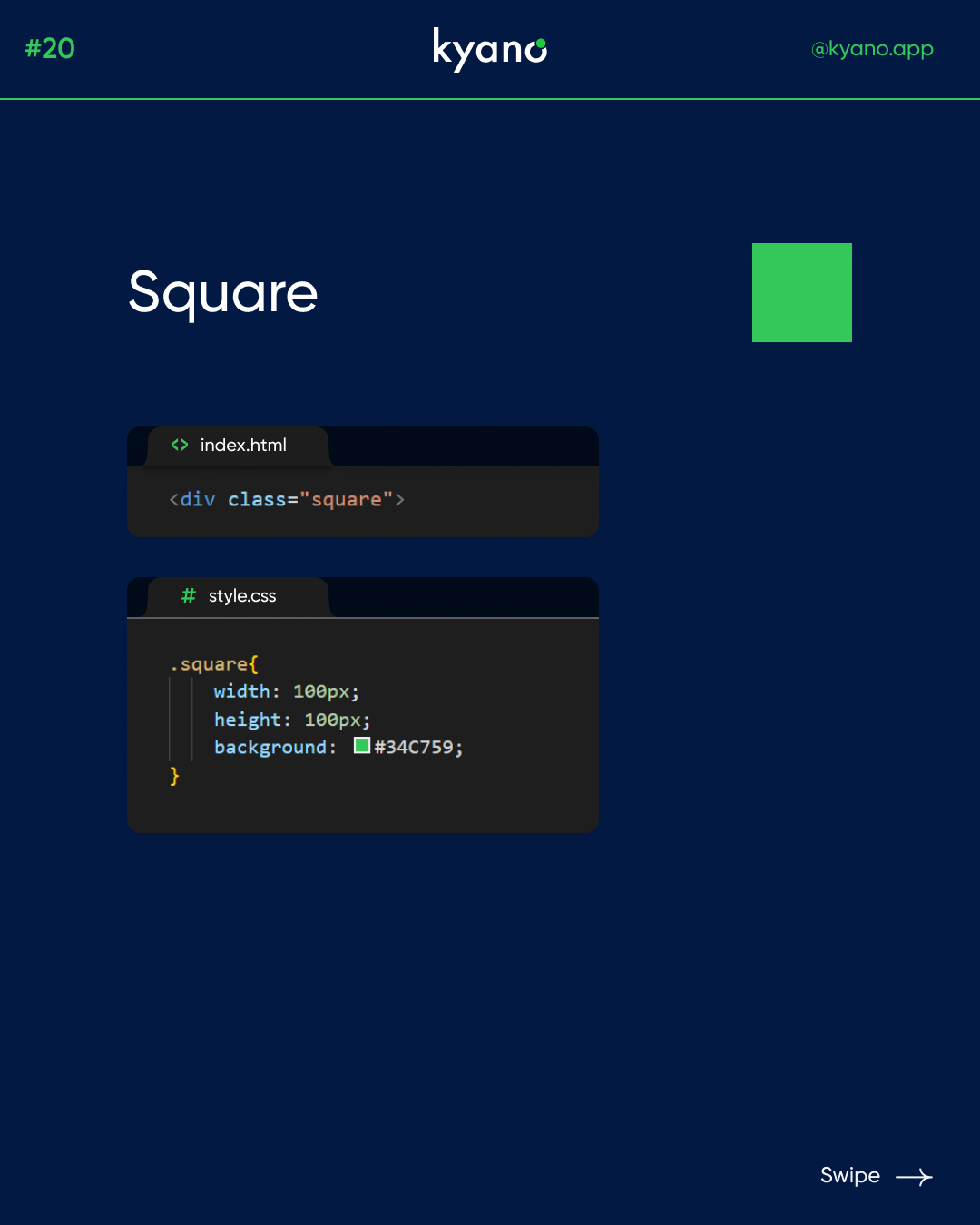 #20 kyano @kyano.app

Square

<> index.html

<div class="square">

# style.css

.square{
width: 100px;
height: 100px;
background: #34C759;
}

Swipe